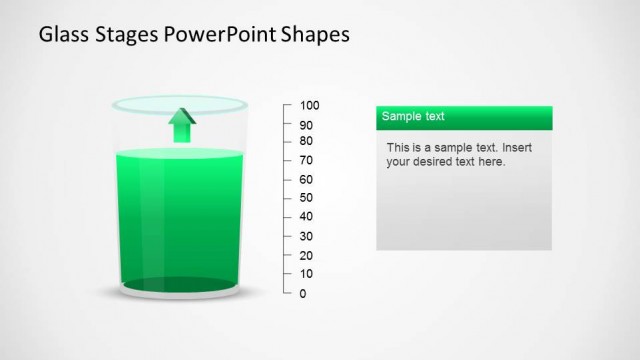 Glass Stages PowerPoint Shapes

100
90
80
70
60
50
40
30
20
10
0

Sample text

This is a sample text. Insert your desired text here.